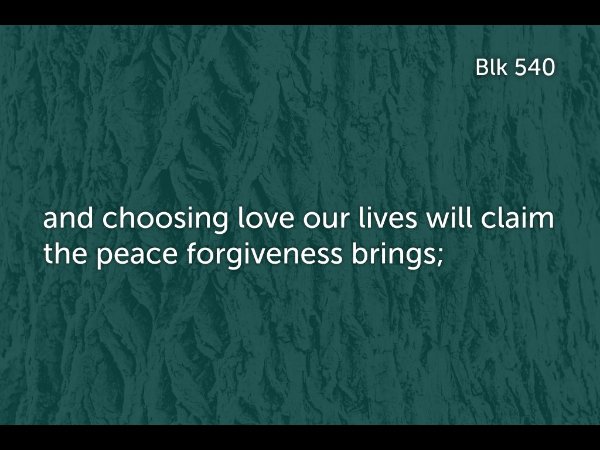 Blk 540

and choosing love our lives will claim the peace forgiveness brings;